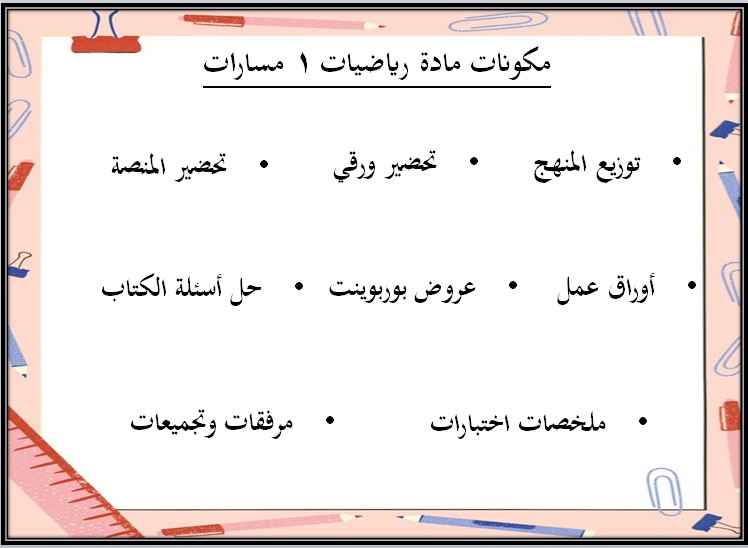 مكونات مادة رياضيات ١ مسارات

• توزيع المنهج • تحضير ورقي • تحضير المنصة

• أوراق عمل • عروض بوربوينت • حل أسئلة الكتاب

• ملخصات اختبارات • مرفقات وتجميعات